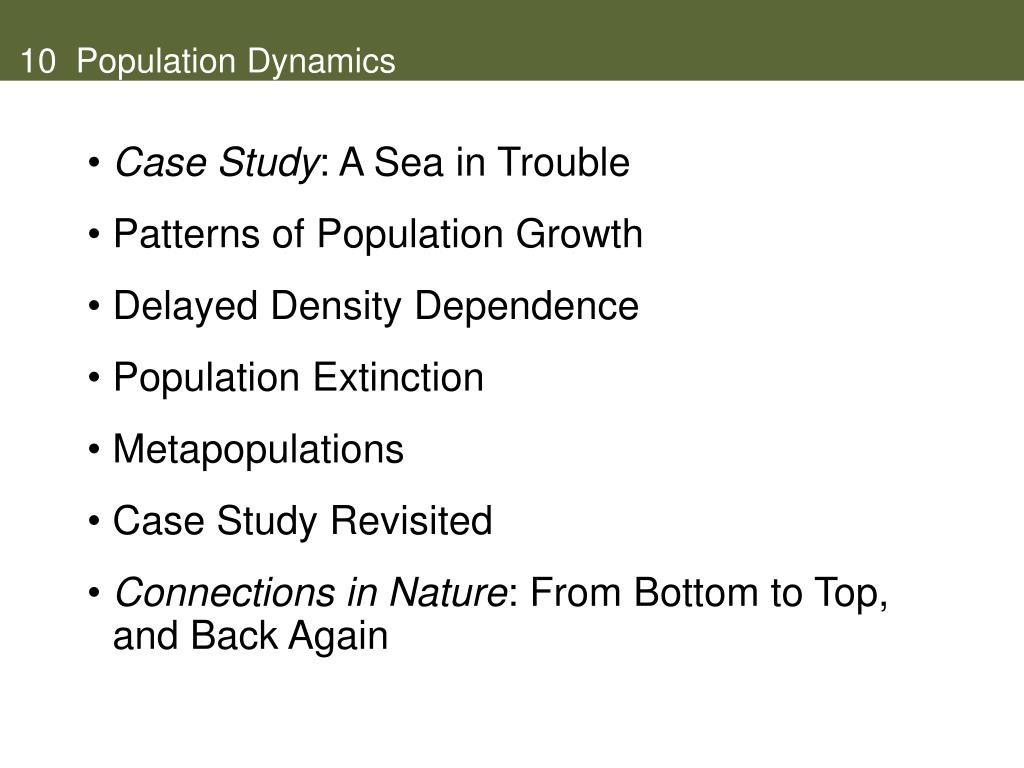 10 Population Dynamics

• Case Study: A Sea in Trouble

• Patterns of Population Growth

• Delayed Density Dependence

• Population Extinction

• Metapopulations

• Case Study Revisited

• Connections in Nature: From Bottom to Top, and Back Again